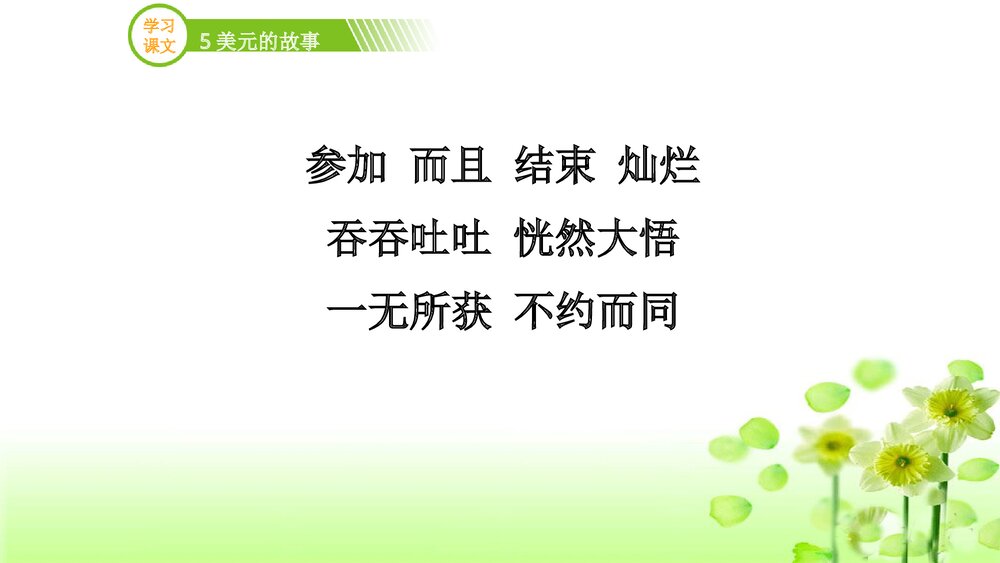 学习课文

5 美元的故事

参加 而且 结束 灿烂

吞吞吐吐 恍然大悟

一无所获 不约而同